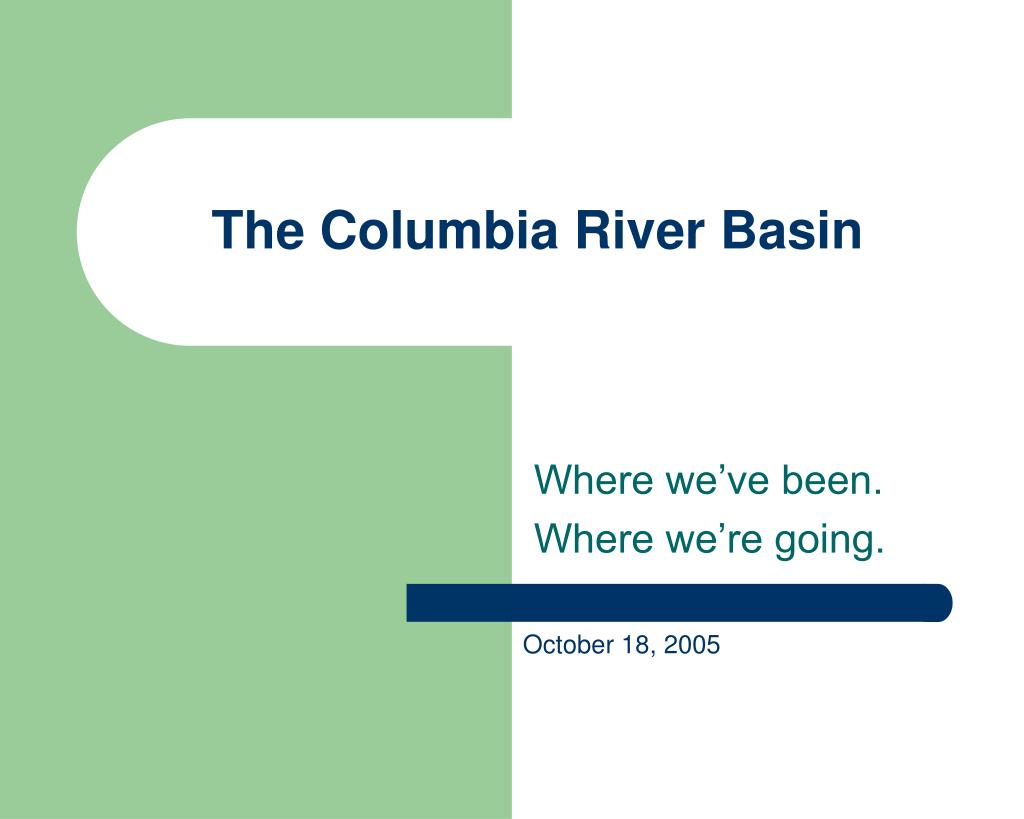 The Columbia River Basin

Where we’ve been.
Where we’re going.

October 18, 2005